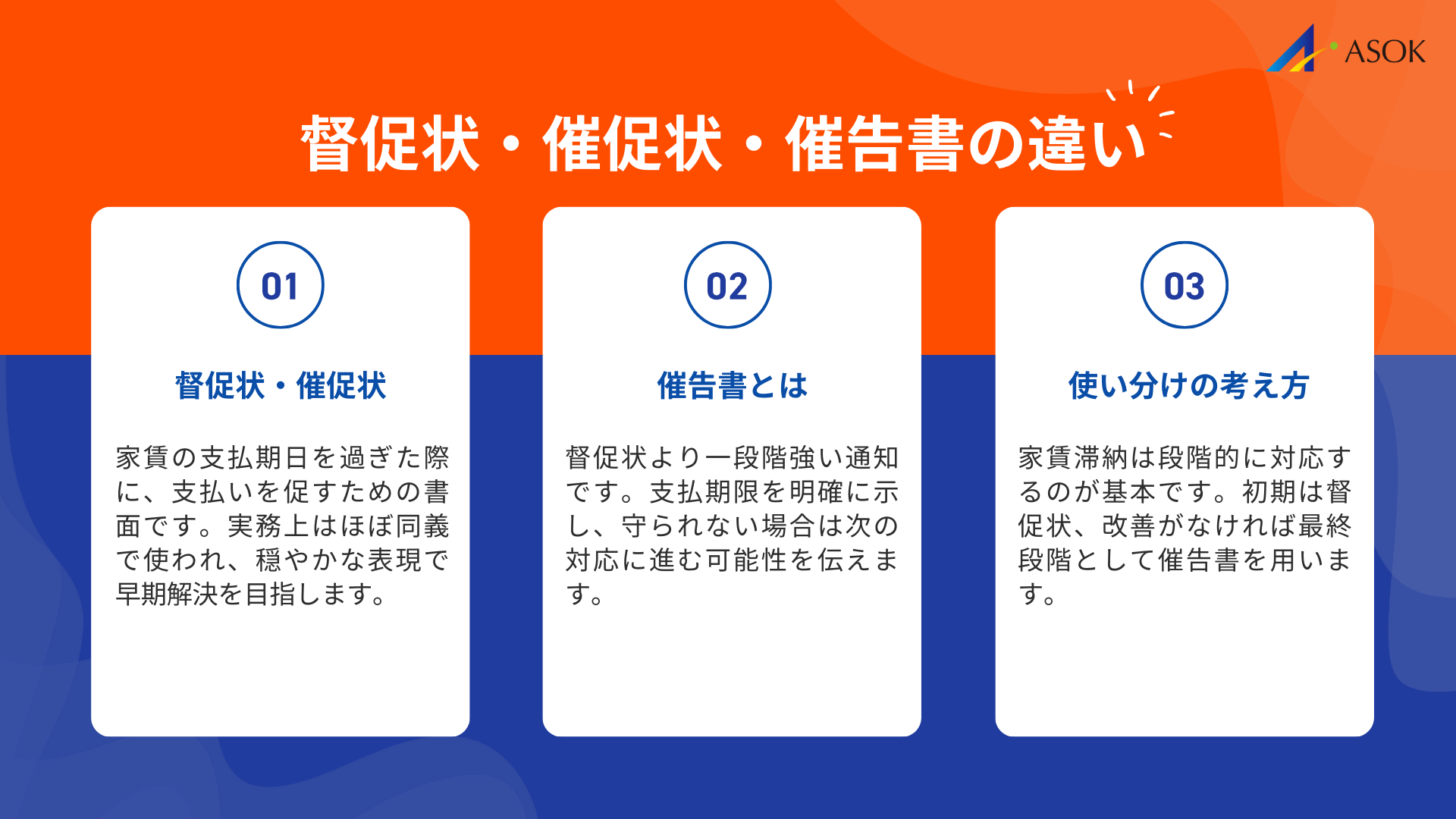 ASOK

督促状・催促状・催告書の違い

01

督促状・催促状

家賃の支払期日を過ぎた際に、支払いを促すための書面です。実務上はほぼ同義で使われ、穏やかな表現で早期解決を目指します。

02

催告書とは

督促状より一段階強い通知です。支払期限を明確に示し、守られない場合は次の対応に進む可能性を伝えます。

03

使い分けの考え方

家賃滞納は段階的に対応するのが基本です。初期は督促状、改善がなければ最終段階として催告書を用います。